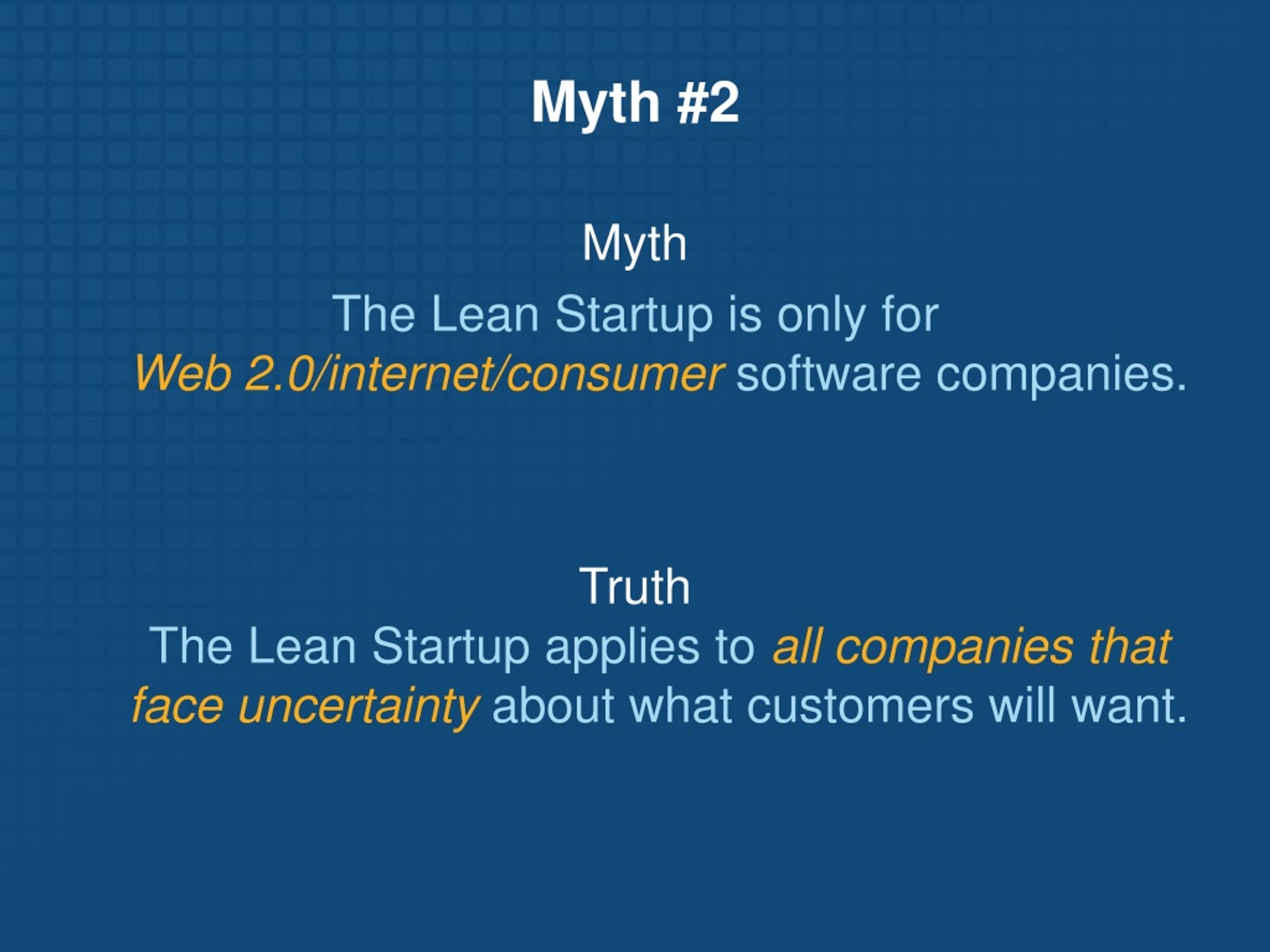 Myth #2

Myth

The Lean Startup is only for Web 2.0/internet/consumer software companies.

Truth

The Lean Startup applies to all companies that face uncertainty about what customers will want.